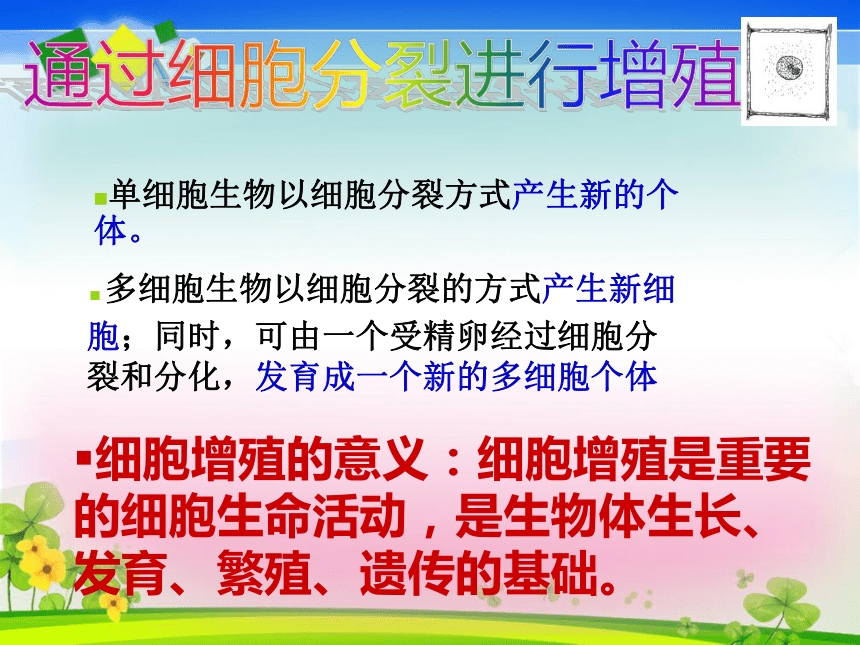 通过细胞分裂进行增殖

▪单细胞生物以细胞分裂方式产生新的个体。

▪多细胞生物以细胞分裂的方式产生新细胞；同时，可由一个受精卵经过细胞分裂和分化，发育成一个新的多细胞个体

▪细胞增殖的意义：细胞增殖是重要的细胞生命活动，是生物体生长、发育、繁殖、遗传的基础。